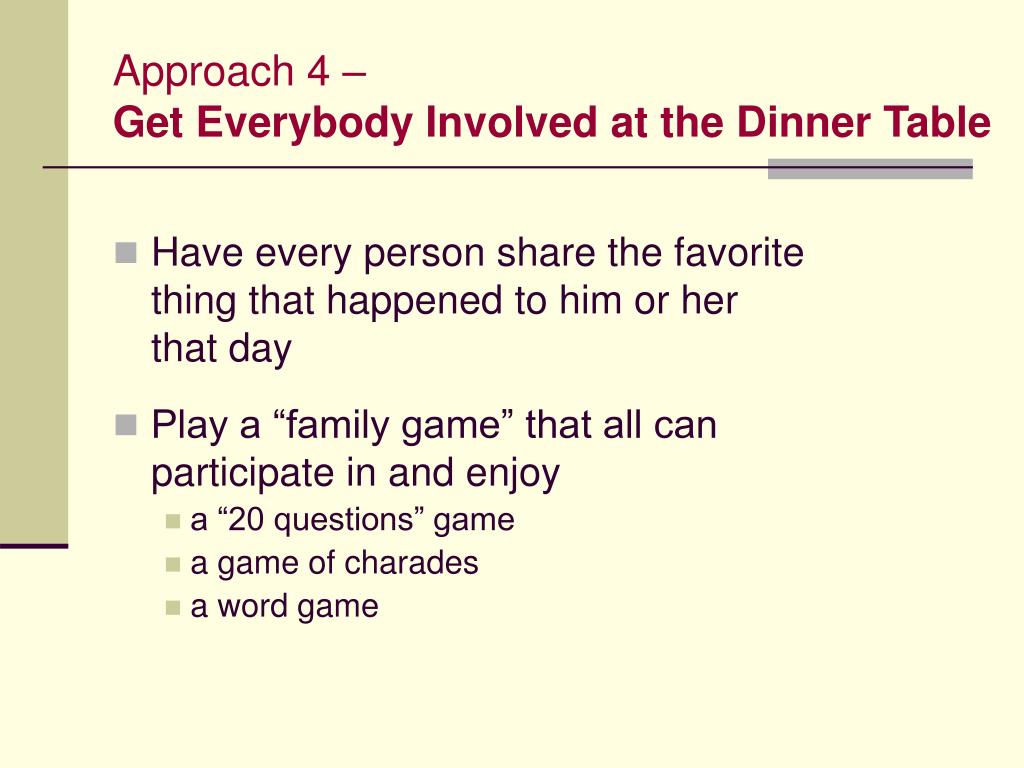 Approach 4 –
Get Everybody Involved at the Dinner Table

Have every person share the favorite thing that happened to him or her that day

Play a “family game” that all can participate in and enjoy

a “20 questions” game

a game of charades

a word game